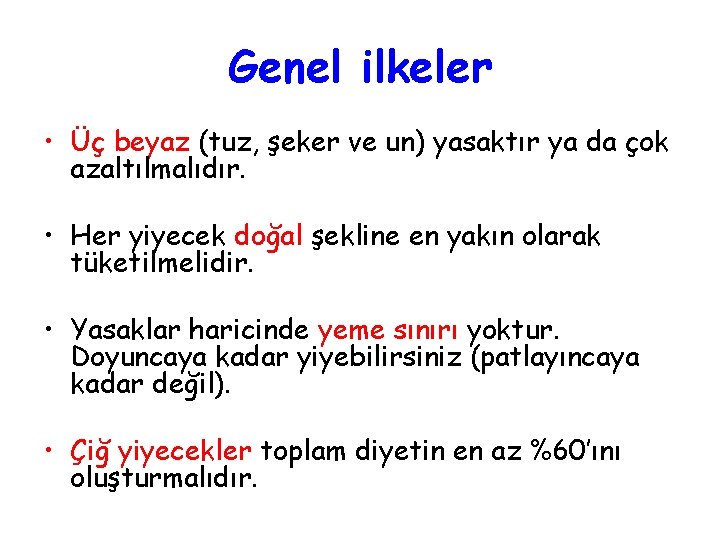 Genel ilkeler

• Üç beyaz (tuz, şeker ve un) yasaktır ya da çok azaltılmalıdır.

• Her yiyecek doğal şekline en yakın olarak tüketilmelidir.

• Yasaklar haricinde yeme sınırı yoktur. Doyuncaya kadar yiyebilirsiniz (patlayıncaya kadar değil).

• Çiğ yiyecekler toplam diyetin en az %60'ını oluşturmalıdır.